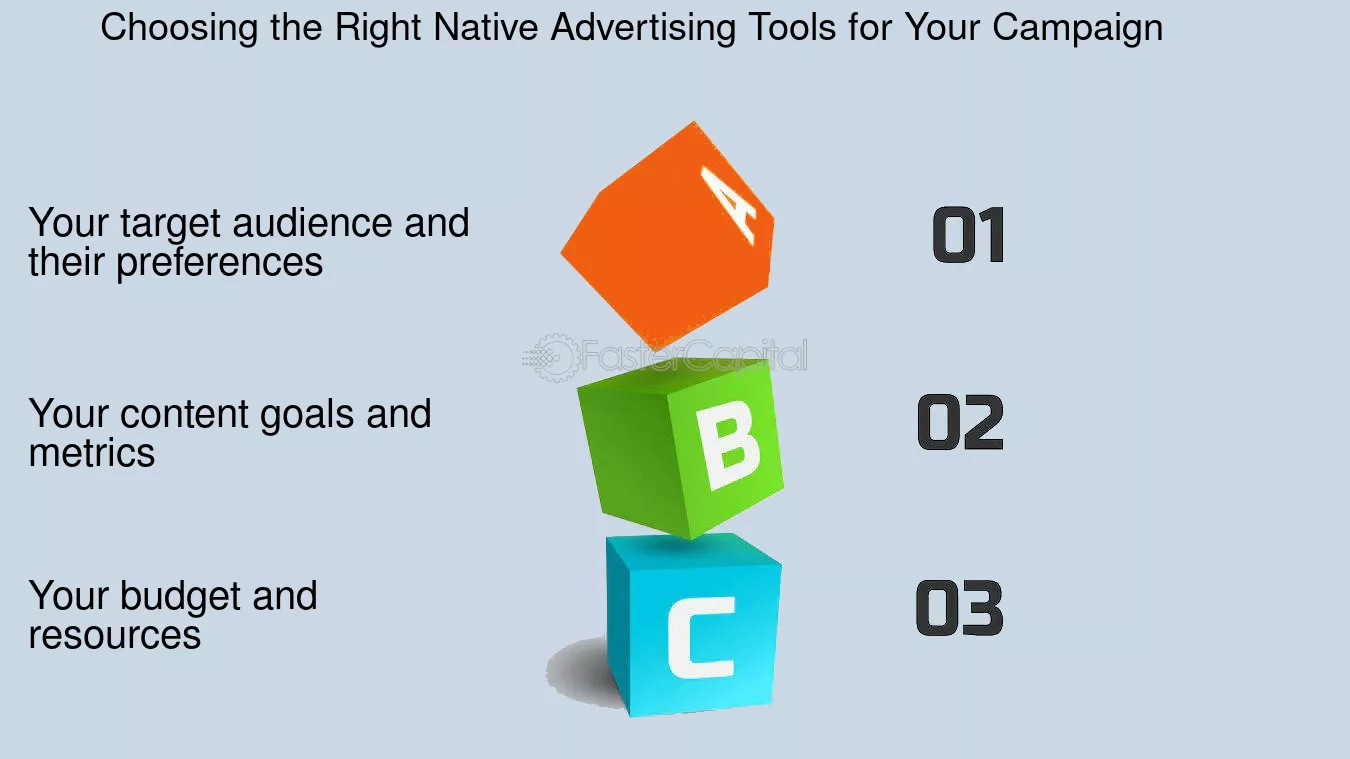 Choosing the Right Native Advertising Tools for Your Campaign

Your target audience and their preferences

A

01

Your content goals and metrics

B

02

Your budget and resources

C

03

FasterCapital